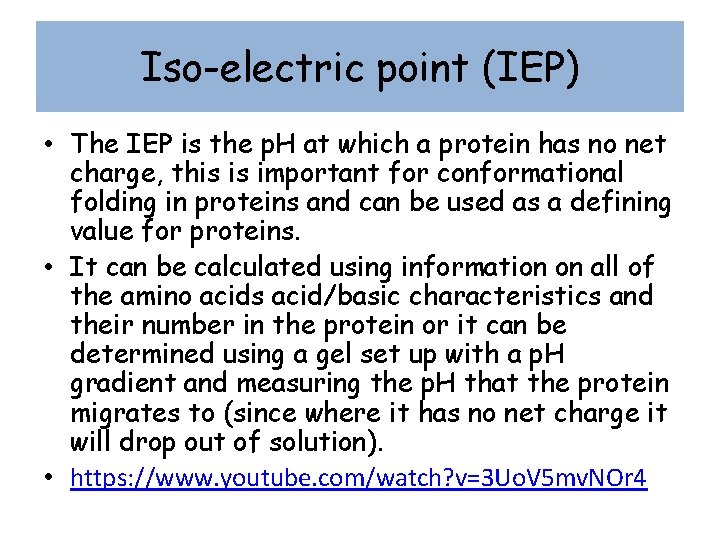 Iso-electric point (IEP)

• The IEP is the pH at which a protein has no net charge, this is important for conformational folding in proteins and can be used as a defining value for proteins.

• It can be calculated using information on all of the amino acids acid/basic characteristics and their number in the protein or it can be determined using a gel set up with a pH gradient and measuring the pH that the protein migrates to (since where it has no net charge it will drop out of solution).

• https://www.youtube.com/watch?v=3UoV5mvNOr4